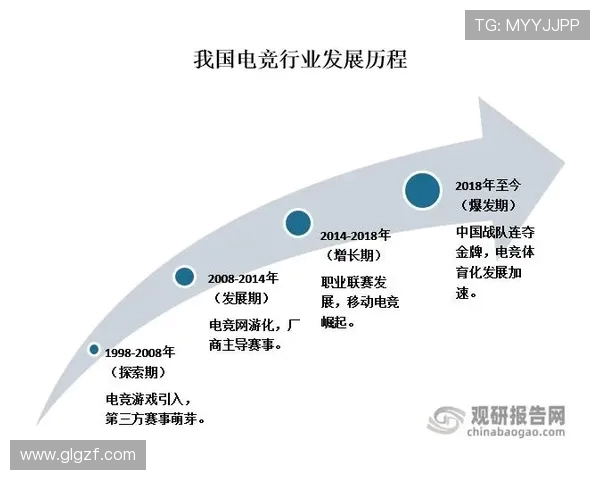 TG: MYYJJPP

我国电竞行业发展历程

1998-2008年
（探索期）
电竞游戏引入，第三方赛事萌芽。

2008-2014年
（发展期）
电竞网游化，厂商主导赛事。

2014-2018年
（增长期）
职业联赛发展，移动电竞崛起。

2018年至今
（爆发期）
中国战队连夺金牌，电竞体育化发展加速。

观研报告网
chinabaogao.com

www.glgzf.com